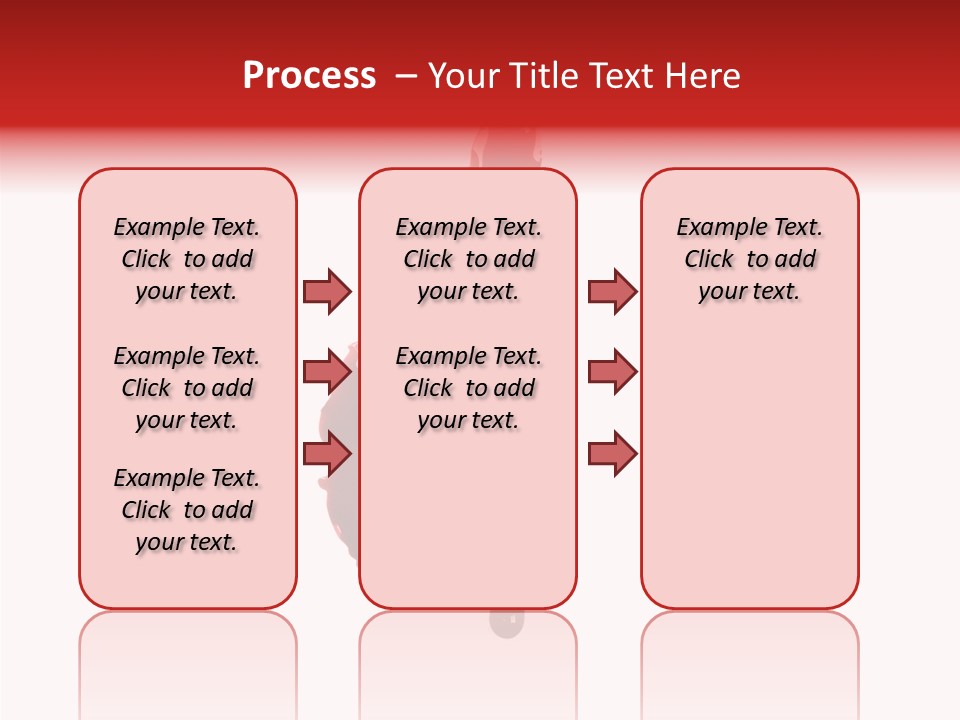 Process – Your Title Text Here

Example Text. Click to add your text.

Example Text. Click to add your text.

Example Text. Click to add your text.

Example Text. Click to add your text.

Example Text. Click to add your text.

Example Text. Click to add your text.